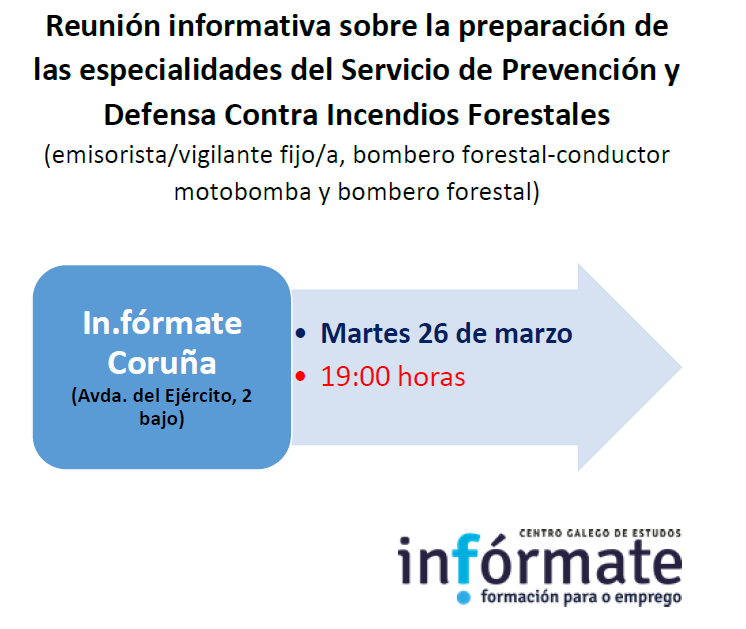 Reunión informativa sobre la preparación de las especialidades del Servicio de Prevención y Defensa Contra Incendios Forestales
(emisorista/vigilante fijo/a, bombero forestal-conductor motobomba y bombero forestal)

In.fórmate Coruña
(Avda. del Ejército, 2 bajo)

• Martes 26 de marzo
• 19:00 horas

CENTRO GALEGO DE ESTUDOS
infórmate
formación para o emprego